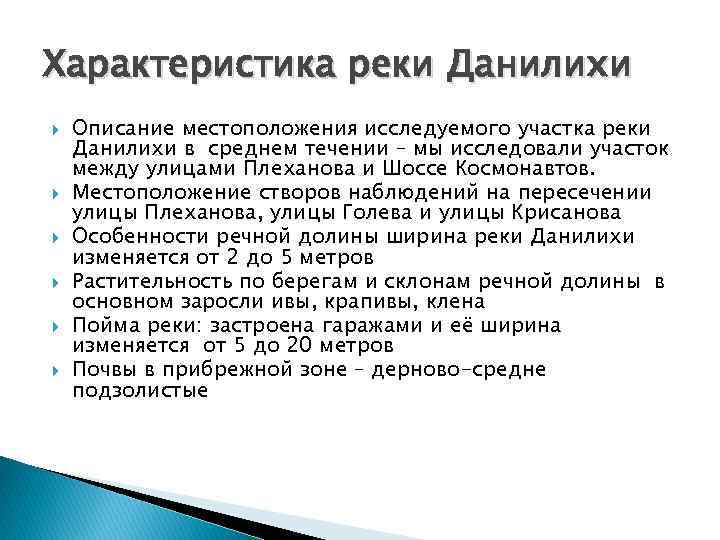 Характеристика реки Данилихи

Описание местоположения исследуемого участка реки Данилихи в среднем течении – мы исследовали участок между улицами Плеханова и Шоссе Космонавтов.

Местоположение створов наблюдений на пересечении улицы Плеханова, улицы Голева и улицы Крисанова

Особенности речной долины ширина реки Данилихи изменяется от 2 до 5 метров

Растительность по берегам и склонам речной долины в основном заросли ивы, крапивы, клена

Пойма реки: застроена гаражами и её ширина изменяется от 5 до 20 метров

Почвы в прибрежной зоне – дерново-средне подзолистые